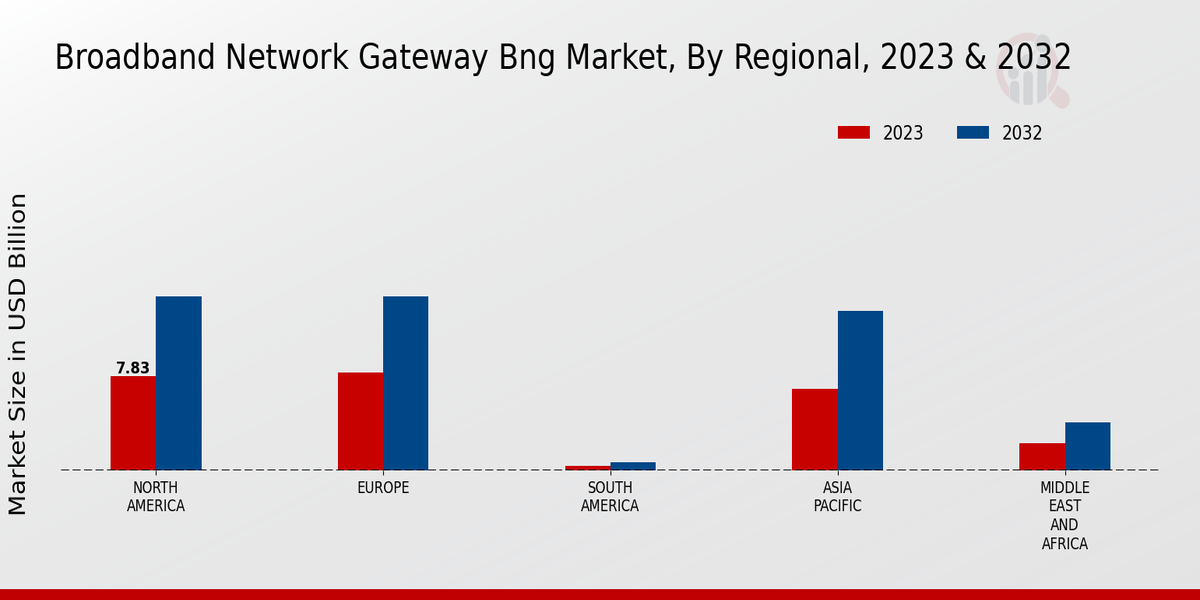 Broadband Network Gateway Bng Market, By Regional, 2023 & 2032

2023
2032

Market Size in USD Billion

7.83

NORTH AMERICA
EUROPE
SOUTH AMERICA
ASIA PACIFIC
MIDDLE EAST AND AFRICA